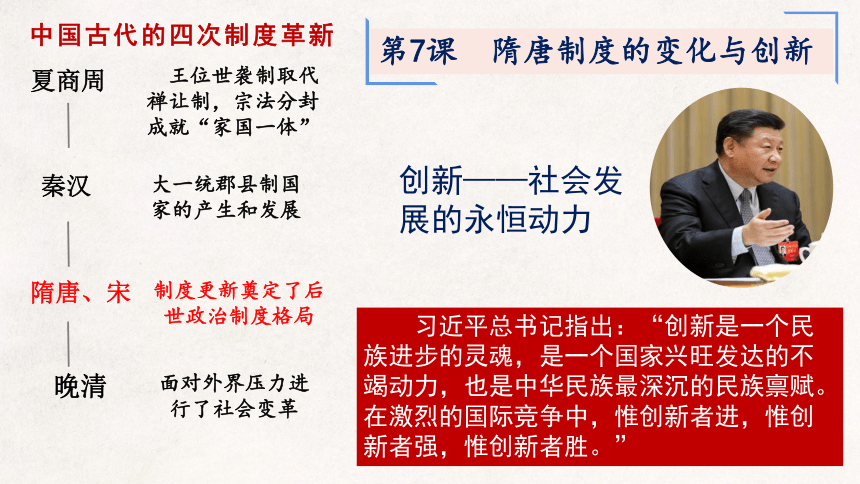 中国古代的四次制度革新

夏商周　王位世袭制取代禅让制，宗法分封成就“家国一体”

秦汉　大一统郡县制国家的产生和发展

隋唐、宋　制度更新奠定了后世政治制度格局

晚清　面对外界压力进行了社会变革

第7课　隋唐制度的变化与创新

创新——社会发展的永恒动力

习近平总书记指出：“创新是一个民族进步的灵魂，是一个国家兴旺发达的不竭动力，也是中华民族最深沉的民族禀赋。在激烈的国际竞争中，惟创新者进，惟创新者强，惟创新者胜。”